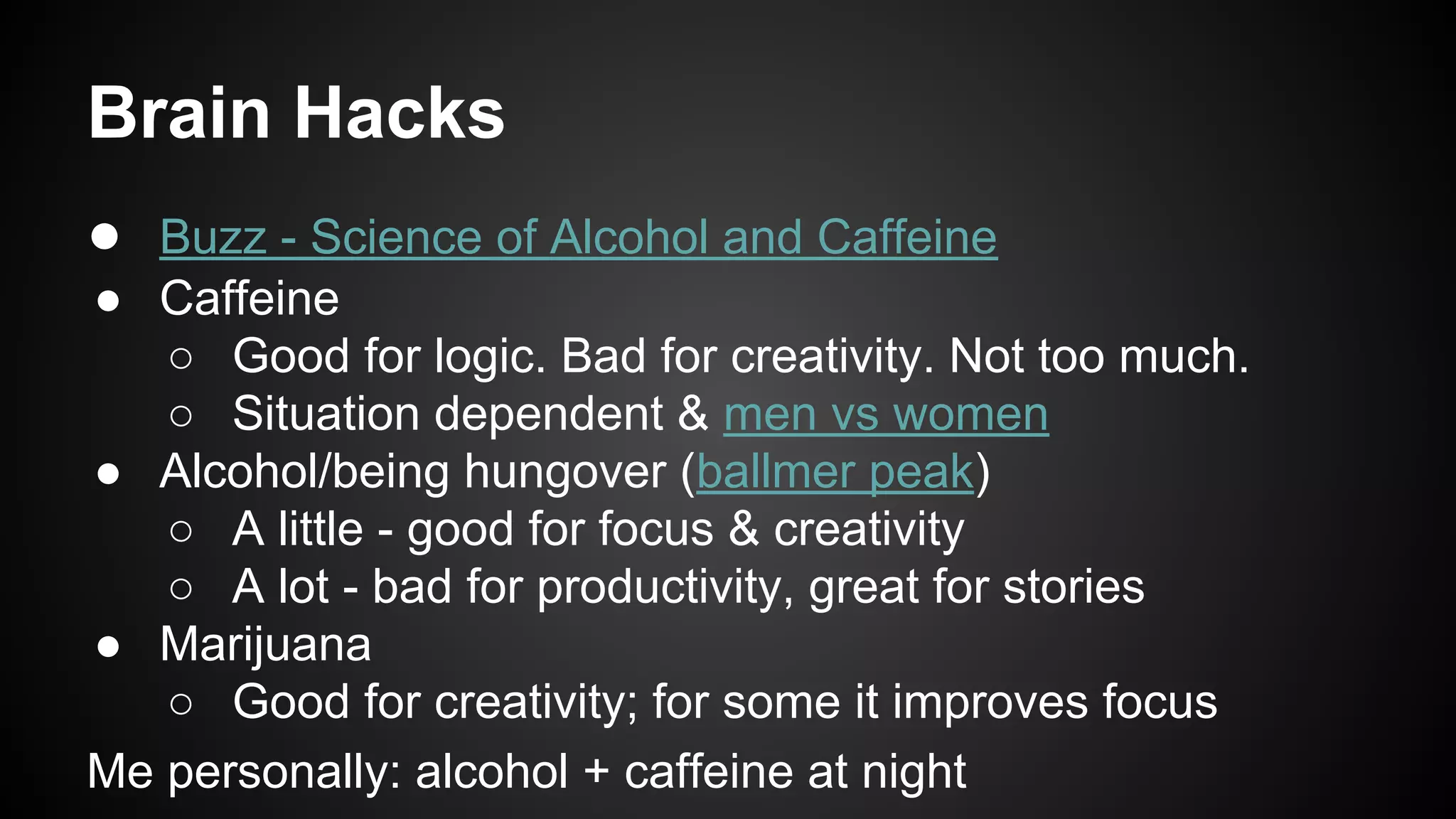 Brain Hacks

● Buzz - Science of Alcohol and Caffeine
● Caffeine
 ○ Good for logic. Bad for creativity. Not too much.
 ○ Situation dependent & men vs women
● Alcohol/being hungover (ballmer peak)
 ○ A little - good for focus & creativity
 ○ A lot - bad for productivity, great for stories
● Marijuana
 ○ Good for creativity; for some it improves focus

Me personally: alcohol + caffeine at night